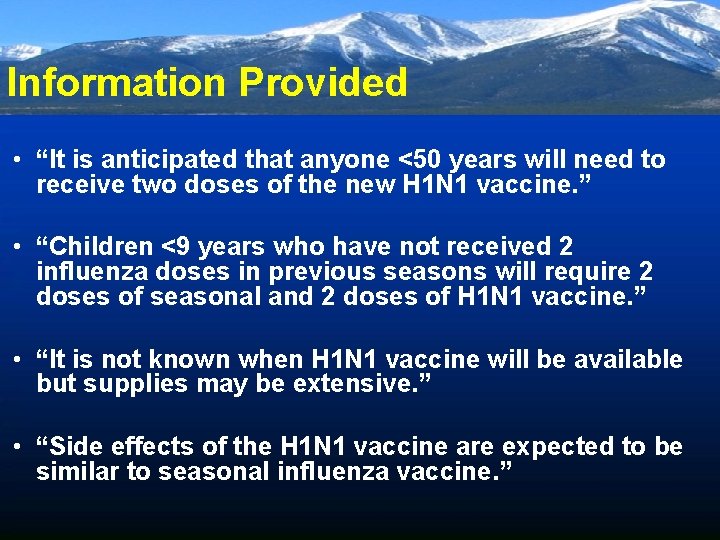 Information Provided

• “It is anticipated that anyone <50 years will need to receive two doses of the new H1N1 vaccine.”

• “Children <9 years who have not received 2 influenza doses in previous seasons will require 2 doses of seasonal and 2 doses of H1N1 vaccine.”

• “It is not known when H1N1 vaccine will be available but supplies may be extensive.”

• “Side effects of the H1N1 vaccine are expected to be similar to seasonal influenza vaccine.”